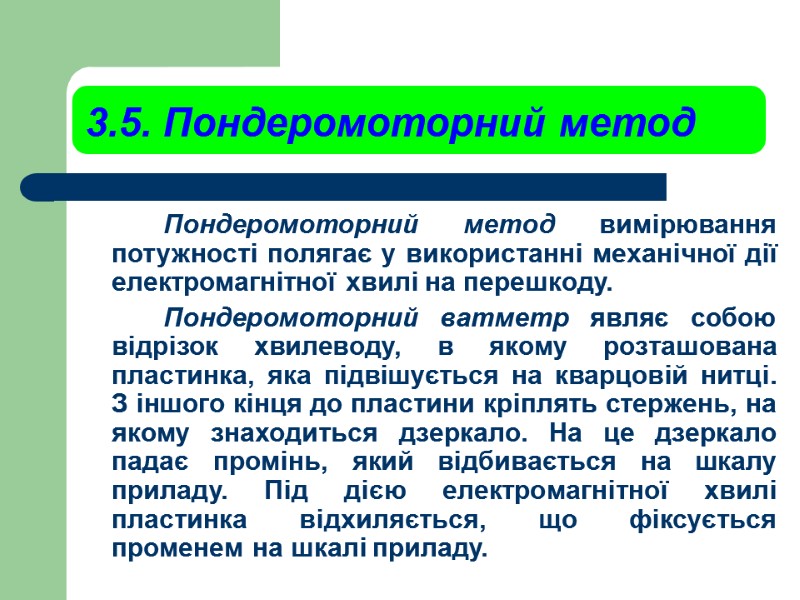 3.5. Пондеромоторний метод

Пондеромоторний метод вимірювання потужності полягає у використанні механічної дії електромагнітної хвилі на перешкоду.

Пондеромоторний ватметр являє собою відрізок хвилеводу, в якому розташована пластинка, яка підвішується на кварцовій нитці. З іншого кінця до пластини кріплять стержень, на якому знаходиться дзеркало. На це дзеркало падає промінь, який відбивається на шкалу приладу. Під дією електромагнітної хвилі пластинка відхиляється, що фіксується променем на шкалі приладу.